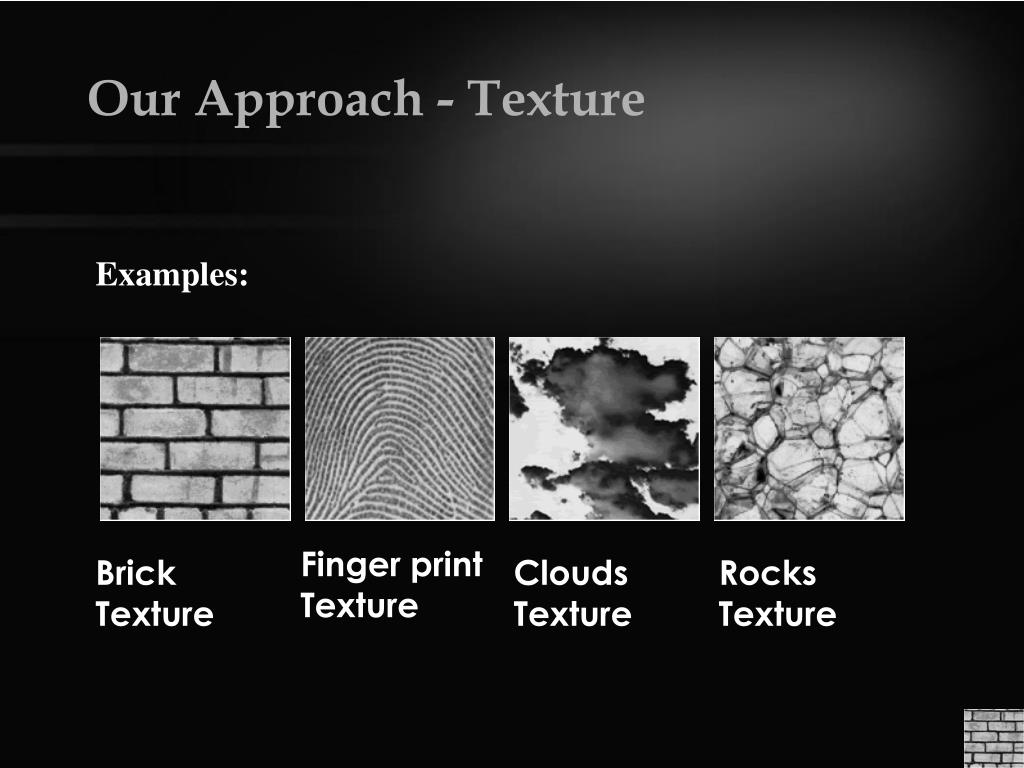 Our Approach - Texture

Examples:

Brick Texture

Finger print Texture

Clouds Texture

Rocks Texture